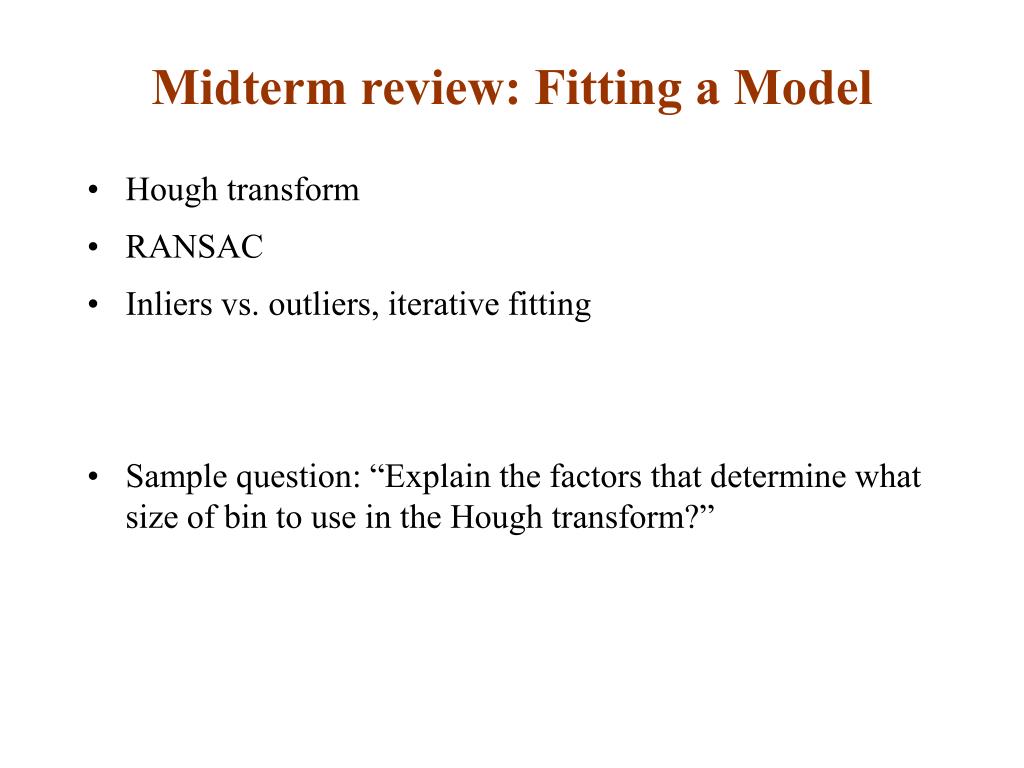 Midterm review: Fitting a Model

• Hough transform
• RANSAC
• Inliers vs. outliers, iterative fitting

• Sample question: “Explain the factors that determine what size of bin to use in the Hough transform?”